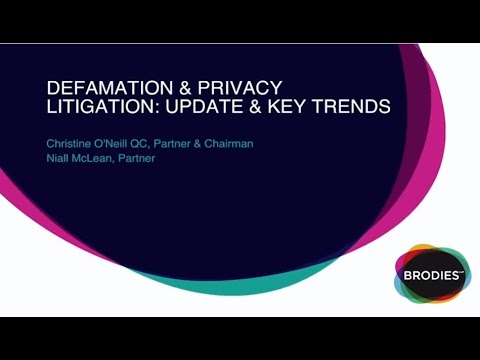 DEFAMATION & PRIVACY LITIGATION: UPDATE & KEY TRENDS

Christine O'Neill QC, Partner & Chairman
Niall McLean, Partner

BRODIES LLP